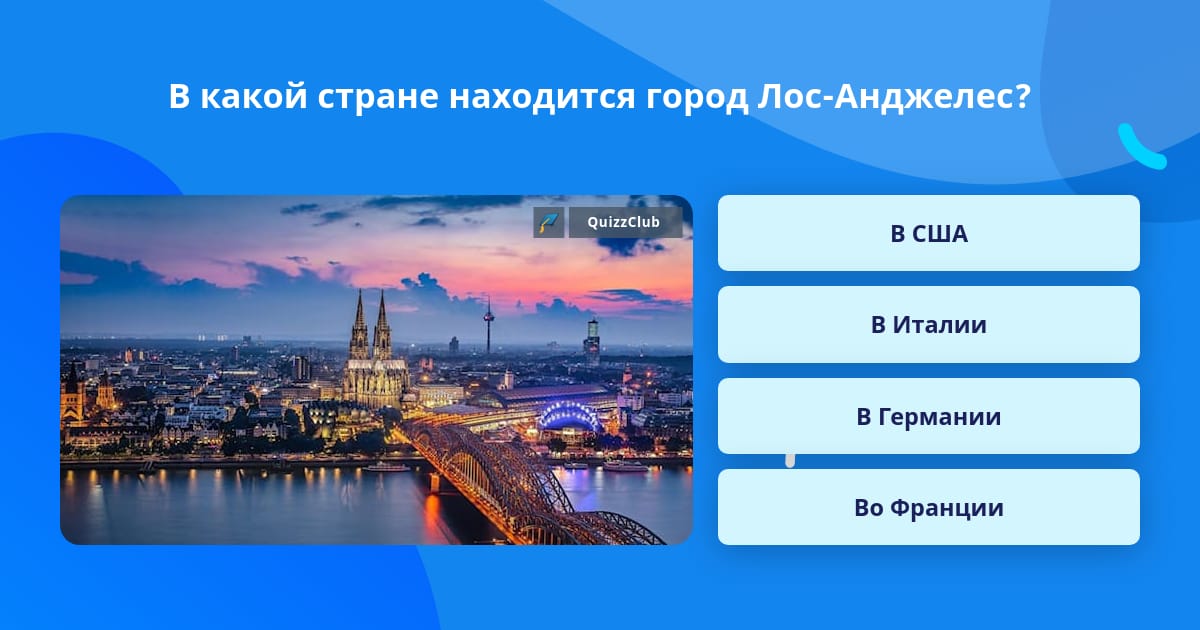 В какой стране находится город Лос-Анджелес?

QuizzClub

В США

В Италии

В Германии

Во Франции